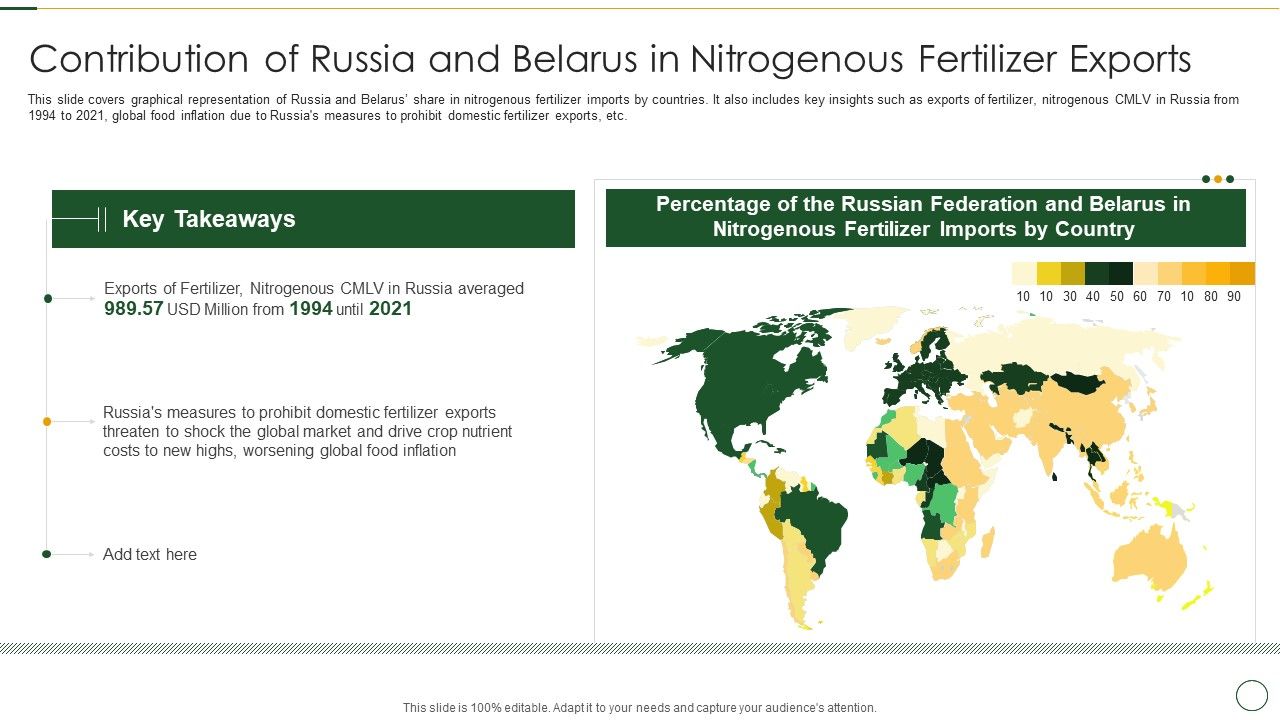 Contribution of Russia and Belarus in Nitrogenous Fertilizer Exports

This slide covers graphical representation of Russia and Belarus' share in nitrogenous fertilizer imports by countries. It also includes key insights such as exports of fertilizer, nitrogenous CMLV in Russia from 1994 to 2021, global food inflation due to Russia's measures to prohibit domestic fertilizer exports, etc.

Key Takeaways

Exports of Fertilizer, Nitrogenous CMLV in Russia averaged 989.57 USD Million from 1994 until 2021

Russia's measures to prohibit domestic fertilizer exports threaten to shock the global market and drive crop nutrient costs to new highs, worsening global food inflation

Add text here

Percentage of the Russian Federation and Belarus in Nitrogenous Fertilizer Imports by Country

10 10 30 40 50 60 70 10 80 90

This slide is 100% editable. Adapt it to your needs and capture your audience's attention.